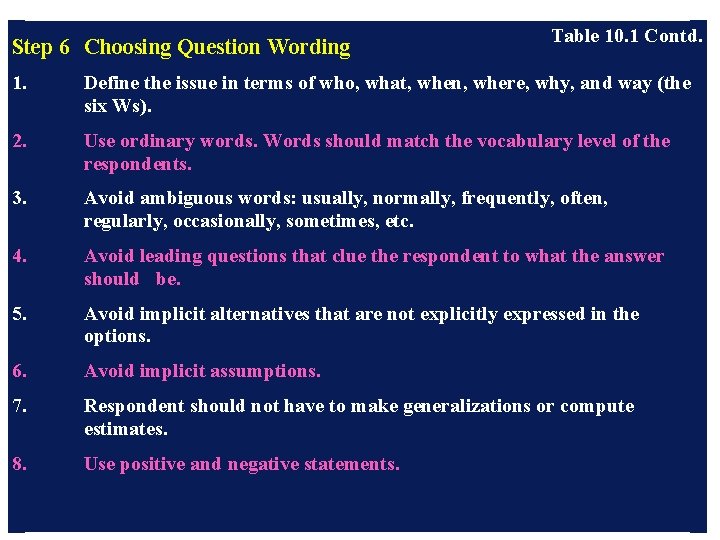 Table 10.1 Contd.

Step 6 Choosing Question Wording

1. Define the issue in terms of who, what, when, where, why, and way (the six Ws).

2. Use ordinary words. Words should match the vocabulary level of the respondents.

3. Avoid ambiguous words: usually, normally, frequently, often, regularly, occasionally, sometimes, etc.

4. Avoid leading questions that clue the respondent to what the answer should be.

5. Avoid implicit alternatives that are not explicitly expressed in the options.

6. Avoid implicit assumptions.

7. Respondent should not have to make generalizations or compute estimates.

8. Use positive and negative statements.